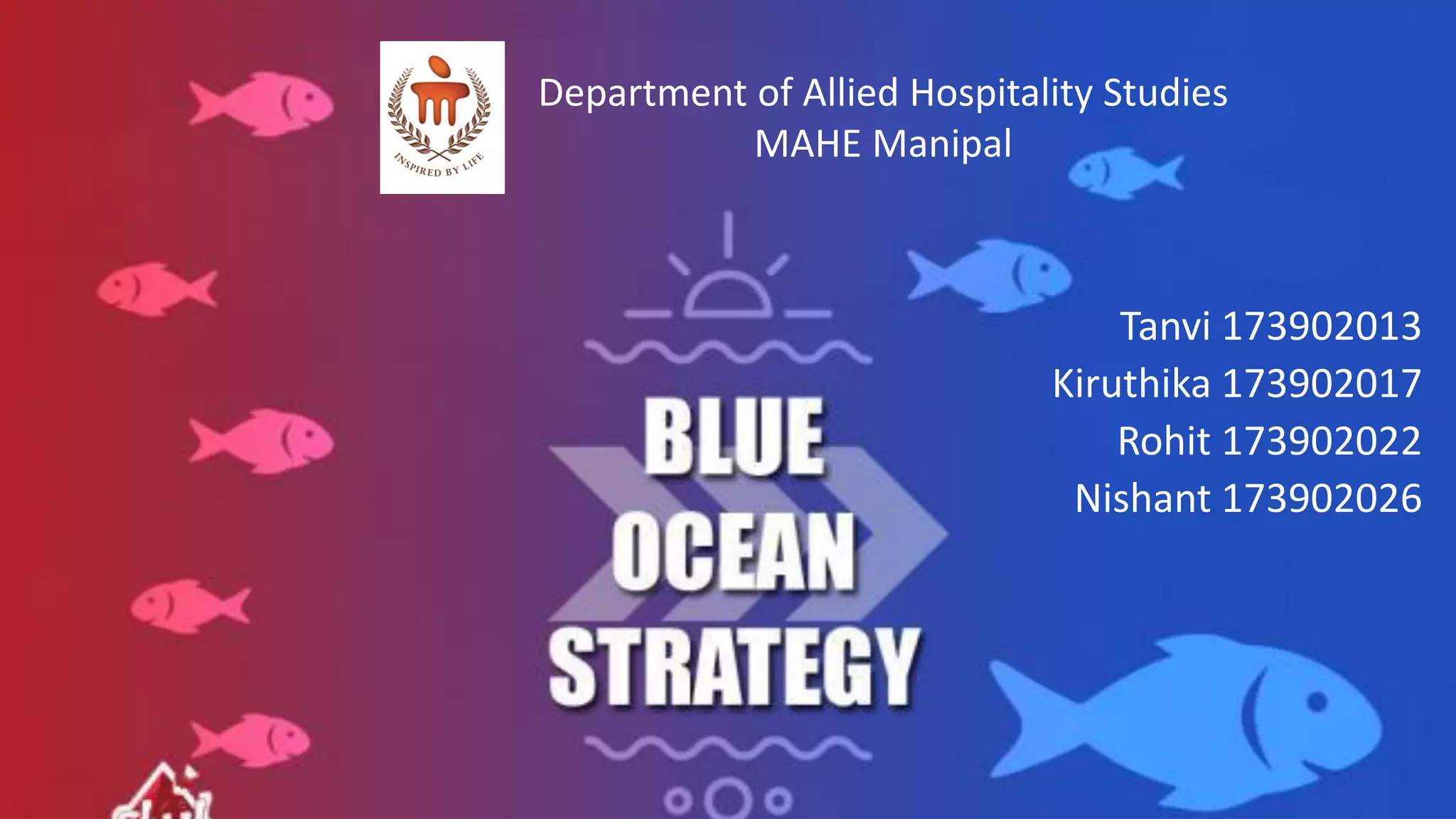 INSPIRED BY LIFE

Department of Allied Hospitality Studies
MAHE Manipal

Tanvi 173902013
Kiruthika 173902017
Rohit 173902022
Nishant 173902026

BLUE
OCEAN
STRATEGY